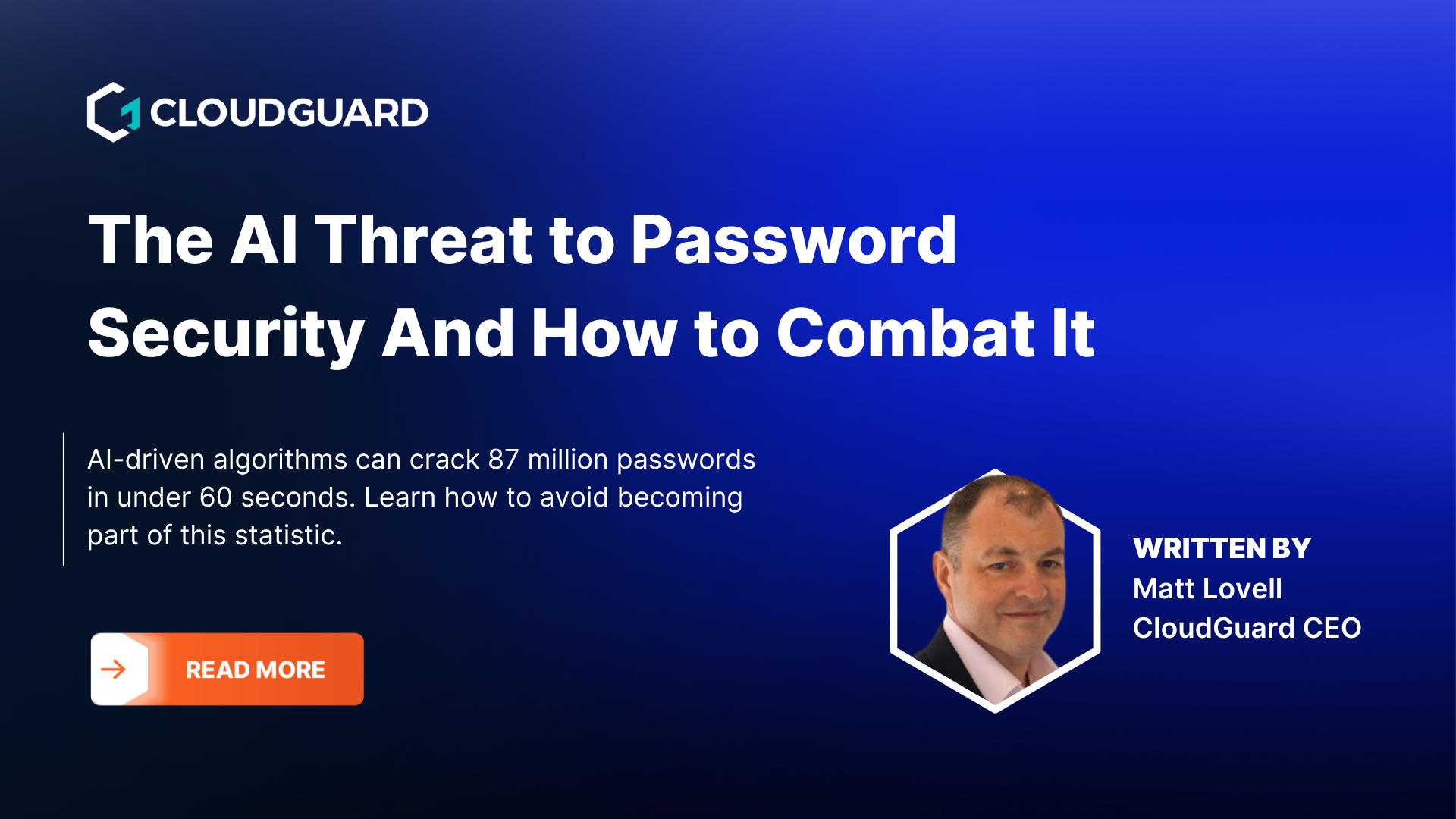 CLOUDGUARD

The AI Threat to Password Security And How to Combat It

AI-driven algorithms can crack 87 million passwords in under 60 seconds. Learn how to avoid becoming part of this statistic.

READ MORE

WRITTEN BY
Matt Lovell
CloudGuard CEO